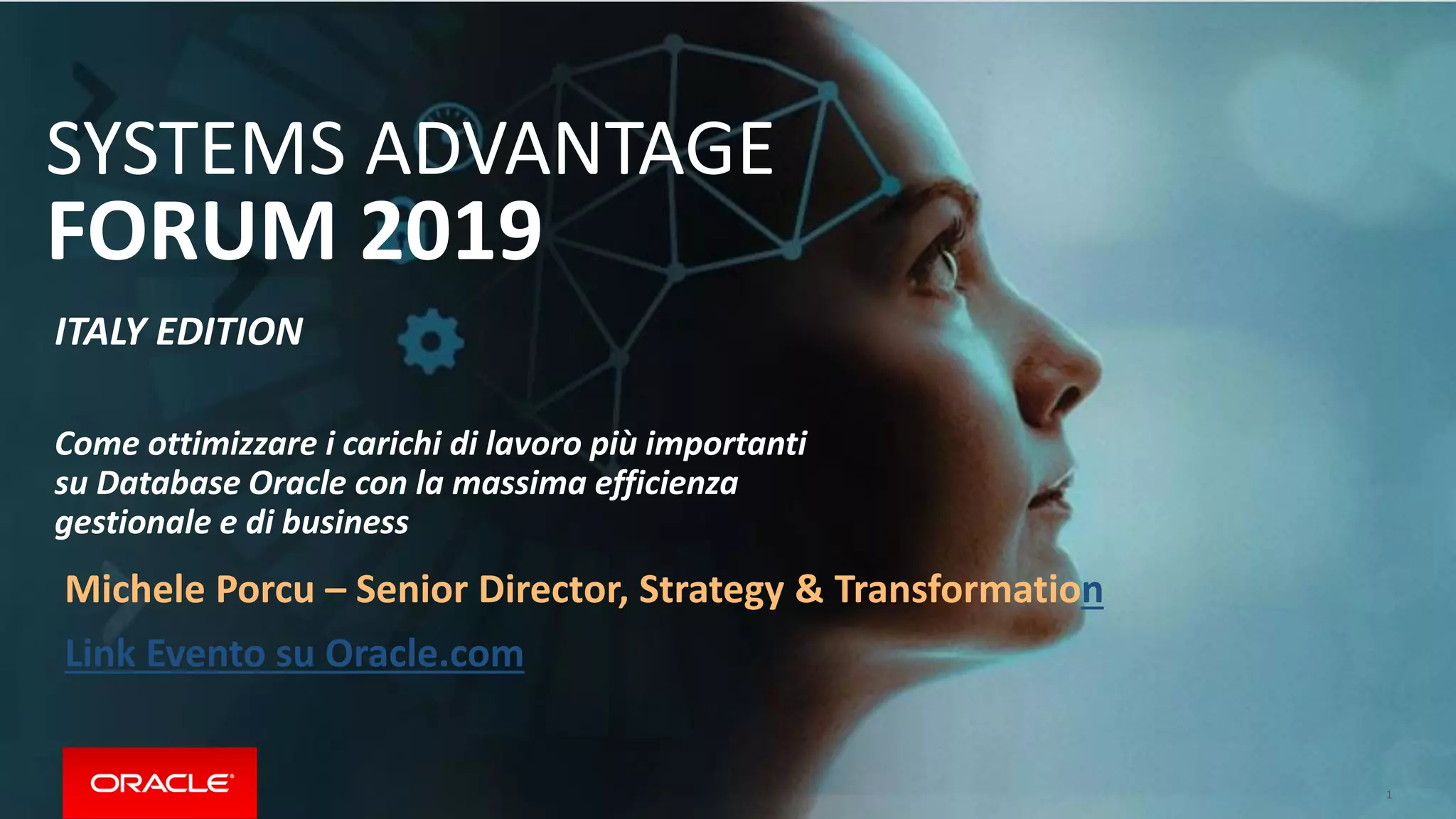 SYSTEMS ADVANTAGE
FORUM 2019

ITALY EDITION

Come ottimizzare i carichi di lavoro più importanti su Database Oracle con la massima efficienza gestionale e di business

Michele Porcu – Senior Director, Strategy & Transformation

Link Evento su Oracle.com

ORACLE

1